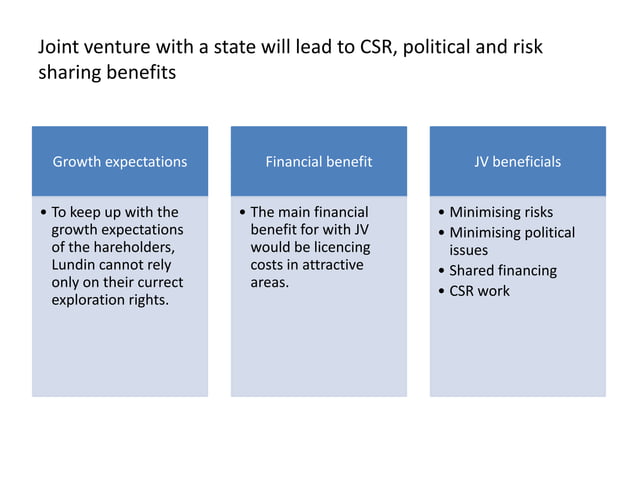 Joint venture with a state will lead to CSR, political and risk sharing benefits

Growth expectations

• To keep up with the growth expectations of the hareholders, Lundin cannot rely only on their currect exploration rights.

Financial benefit

• The main financial benefit for with JV would be licencing costs in attractive areas.

JV beneficials

• Minimising risks
• Minimising political issues
• Shared financing
• CSR work